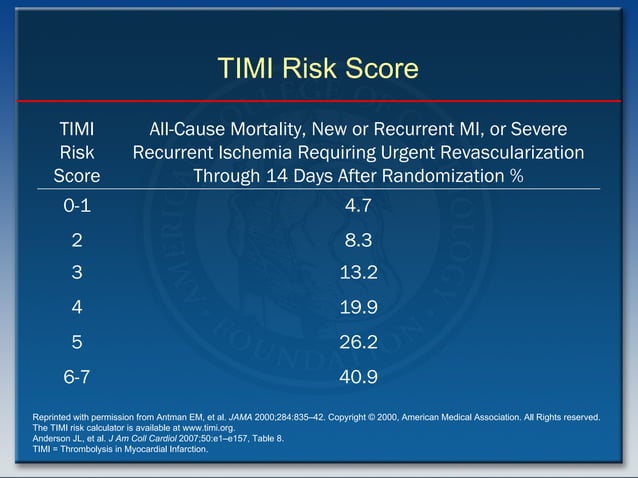 TIMI Risk Score

| TIMI Risk Score | All-Cause Mortality, New or Recurrent MI, or Severe Recurrent Ischemia Requiring Urgent Revascularization Through 14 Days After Randomization % |
|---|---|
| 0-1 | 4.7 |
| 2 | 8.3 |
| 3 | 13.2 |
| 4 | 19.9 |
| 5 | 26.2 |
| 6-7 | 40.9 |

Reprinted with permission from Antman EM, et al. JAMA 2000;284:835–42. Copyright © 2000, American Medical Association. All Rights reserved.
The TIMI risk calculator is available at www.timi.org.
Anderson JL, et al. J Am Coll Cardiol 2007;50:e1–e157, Table 8.
TIMI = Thrombolysis in Myocardial Infarction.